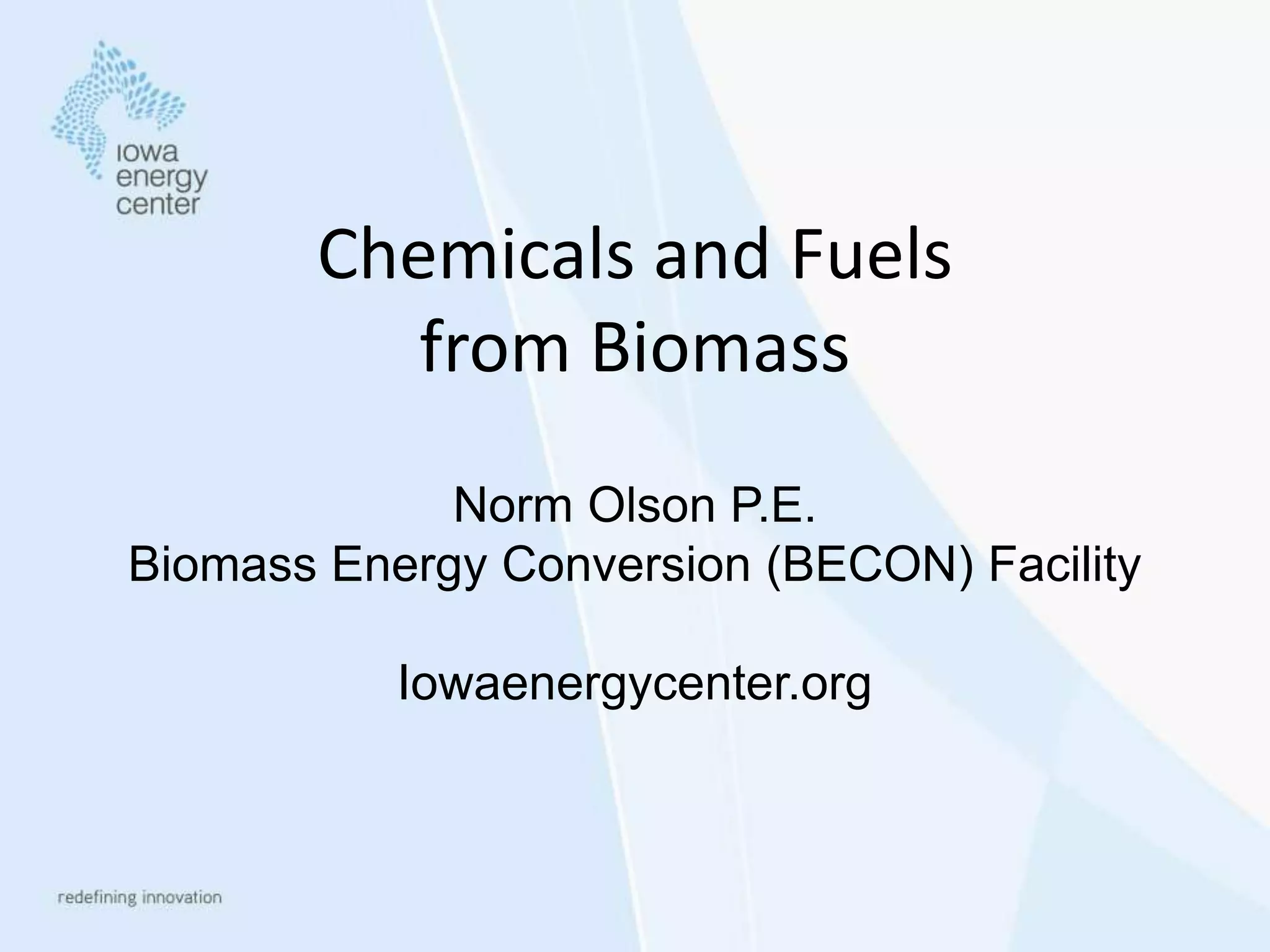 iowa
energy
center

Chemicals and Fuels from Biomass

Norm Olson P.E.
Biomass Energy Conversion (BECON) Facility

Iowaenergycenter.org

redefining innovation